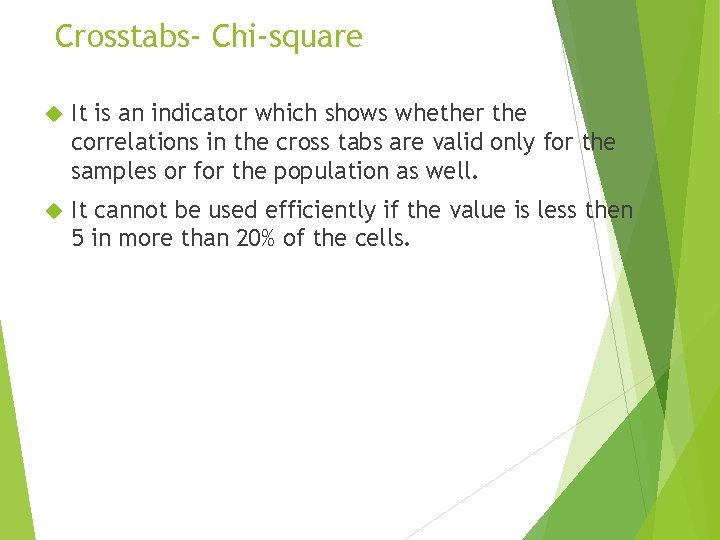 Crosstabs- Chi-square

It is an indicator which shows whether the correlations in the cross tabs are valid only for the samples or for the population as well.

It cannot be used efficiently if the value is less then 5 in more than 20% of the cells.